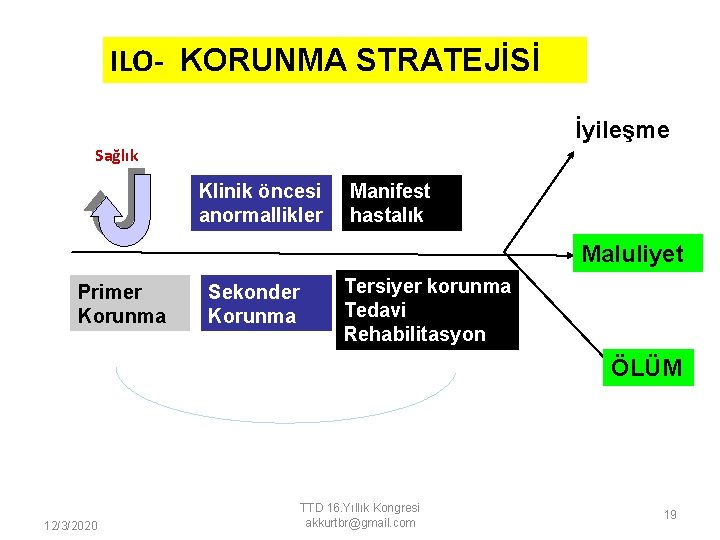 ILO- KORUNMA STRATEJİSİ

Sağlık

Klinik öncesi anormallikler

Manifest hastalık

İyileşme

Maluliyet

ÖLÜM

Primer Korunma

Sekonder Korunma

Tersiyer korunma
Tedavi
Rehabilitasyon

12/3/2020

TTD 16.Yıllık Kongresi
akkurtbr@gmail.com

19